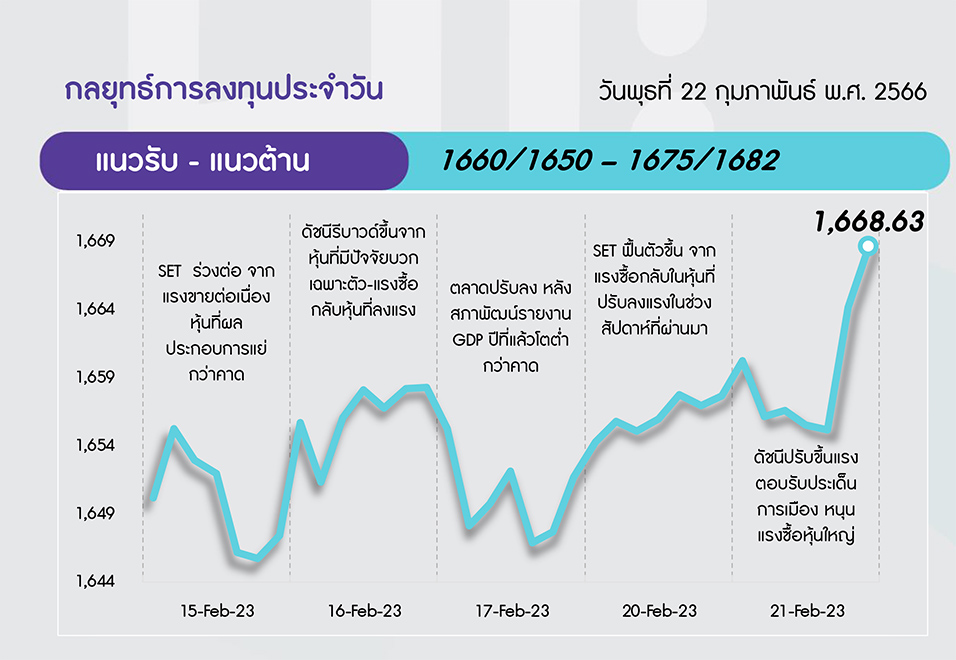 กลยุทธ์การลงทุนประจำวัน

วันพุธที่ 22 กุมภาพันธ์ พ.ศ. 2566

แนวรับ - แนวต้าน

1660/1650 – 1675/1682

1,668.63

1,669

1,664

1,659

1,654

1,649

1,644

SET ร่วงต่อ จากแรงขายต่อเนื่องหุ้นที่ผลประกอบการแย่กว่าคาด

ดัชนีรีบาวด์ขึ้นจากหุ้นที่มีปัจจัยบวกเฉพาะตัว-แรงซื้อกลับหุ้นที่ลงแรง

ตลาดปรับลง หลังสภาพัฒน์รายงาน GDP ปีที่แล้วโตต่ำกว่าคาด

SET ฟื้นตัวขึ้น จากแรงซื้อกลับในหุ้นที่ปรับลงแรงในช่วงสัปดาห์ที่ผ่านมา

ดัชนีปรับขึ้นแรงตอบรับประเด็นการเมือง หนุนแรงซื้อหุ้นใหญ่

15-Feb-23

16-Feb-23

17-Feb-23

20-Feb-23

21-Feb-23